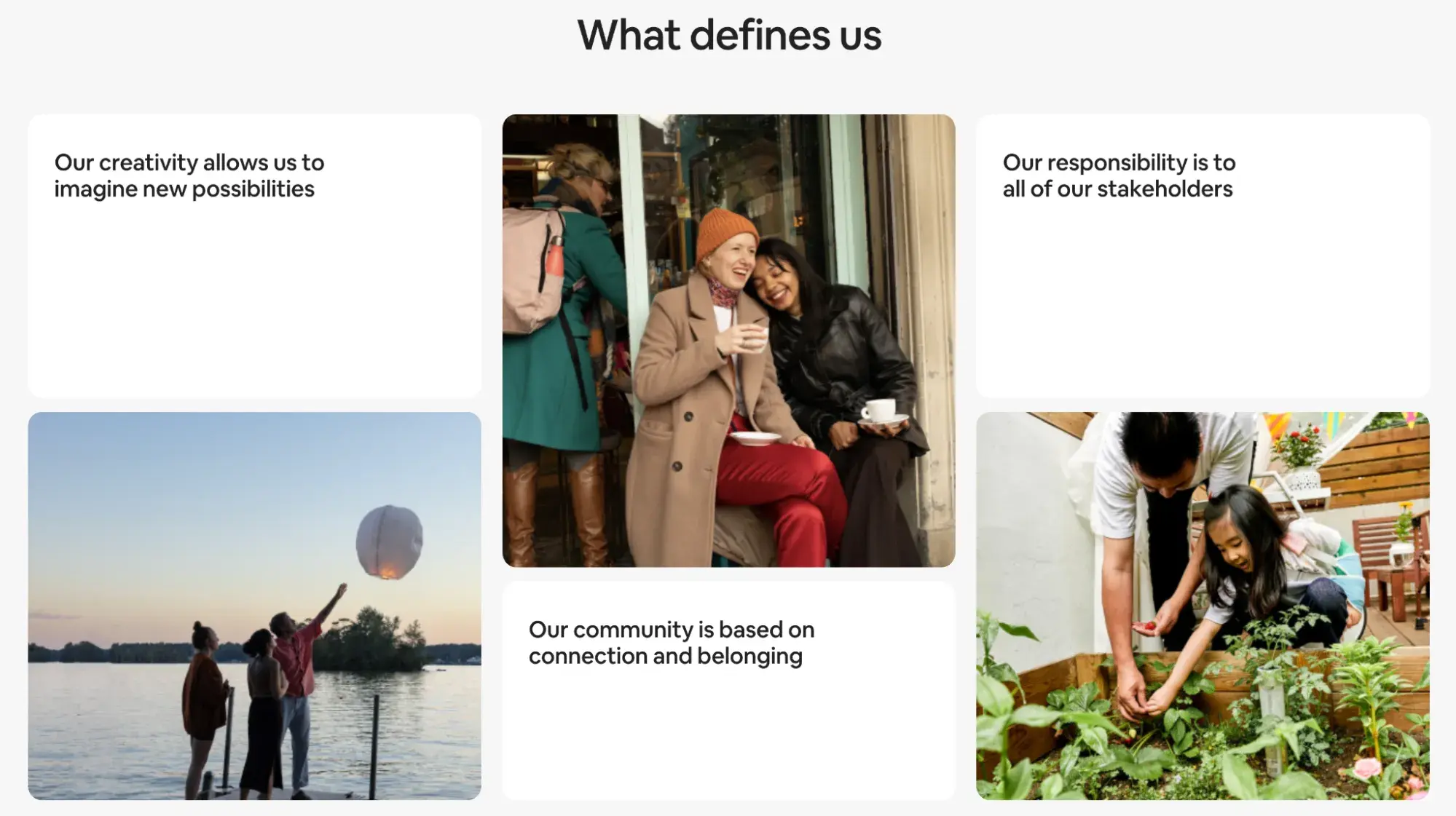 What defines us

Our creativity allows us to imagine new possibilities

Our community is based on connection and belonging

Our responsibility is to all of our stakeholders